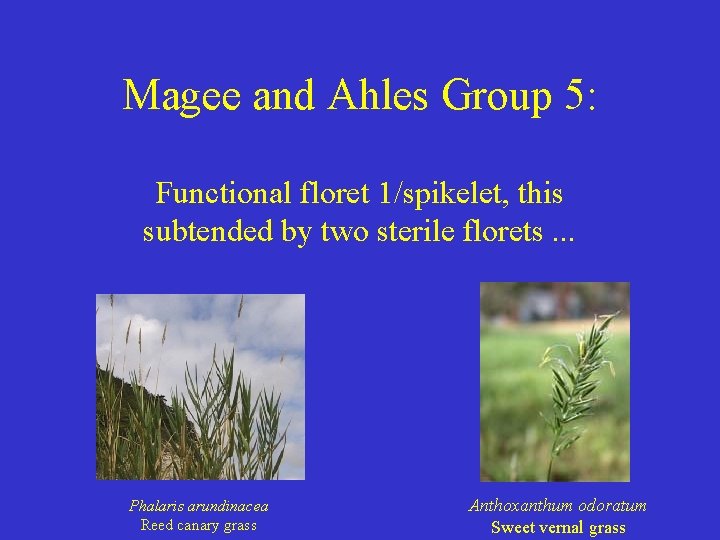 Magee and Ahles Group 5:

Functional floret 1/spikelet, this subtended by two sterile florets ...

Phalaris arundinacea
Reed canary grass

Anthoxanthum odoratum
Sweet vernal grass